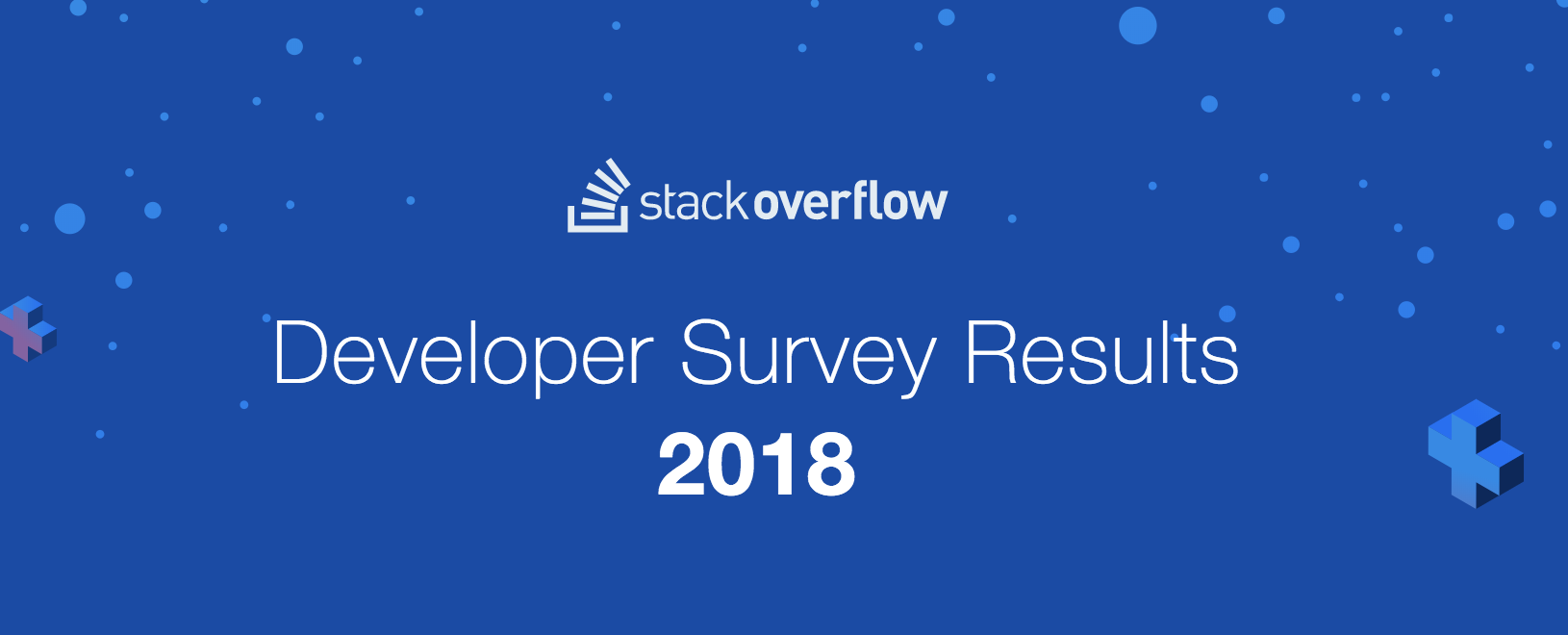 stackoverflow

Developer Survey Results
2018